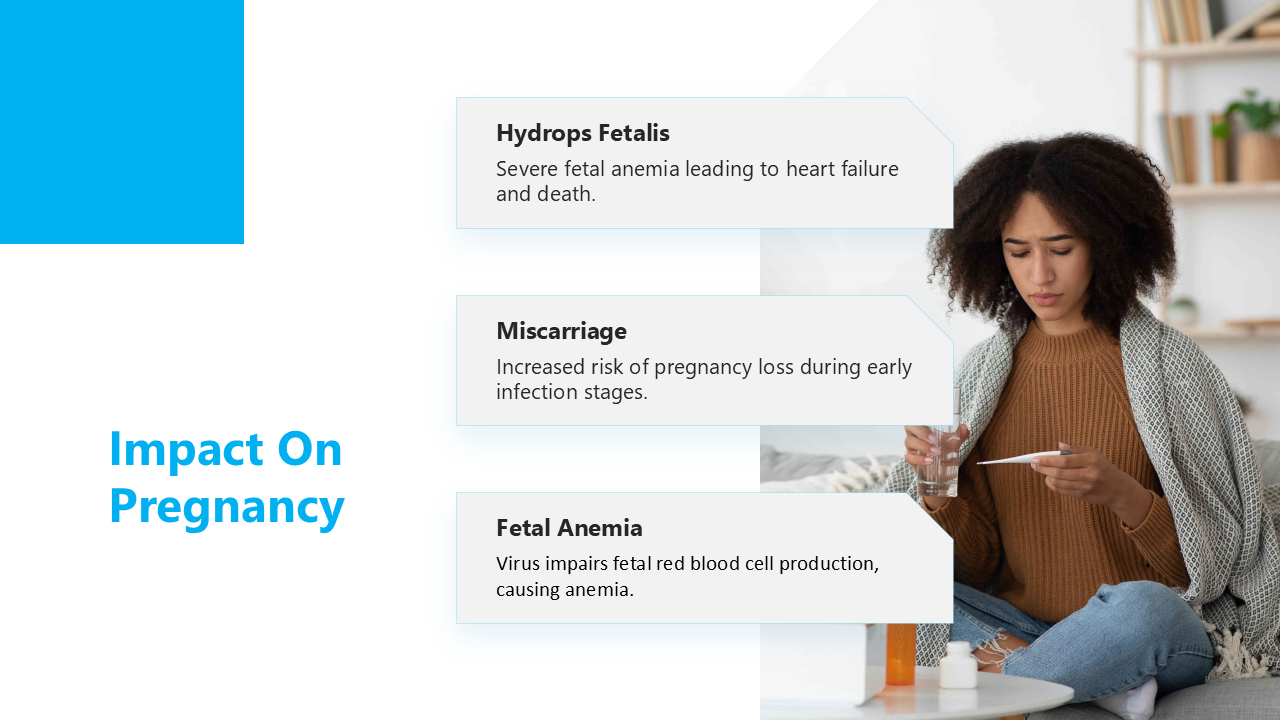 Impact On Pregnancy

Hydrops Fetalis

Severe fetal anemia leading to heart failure and death.

Miscarriage

Increased risk of pregnancy loss during early infection stages.

Fetal Anemia

Virus impairs fetal red blood cell production, causing anemia.